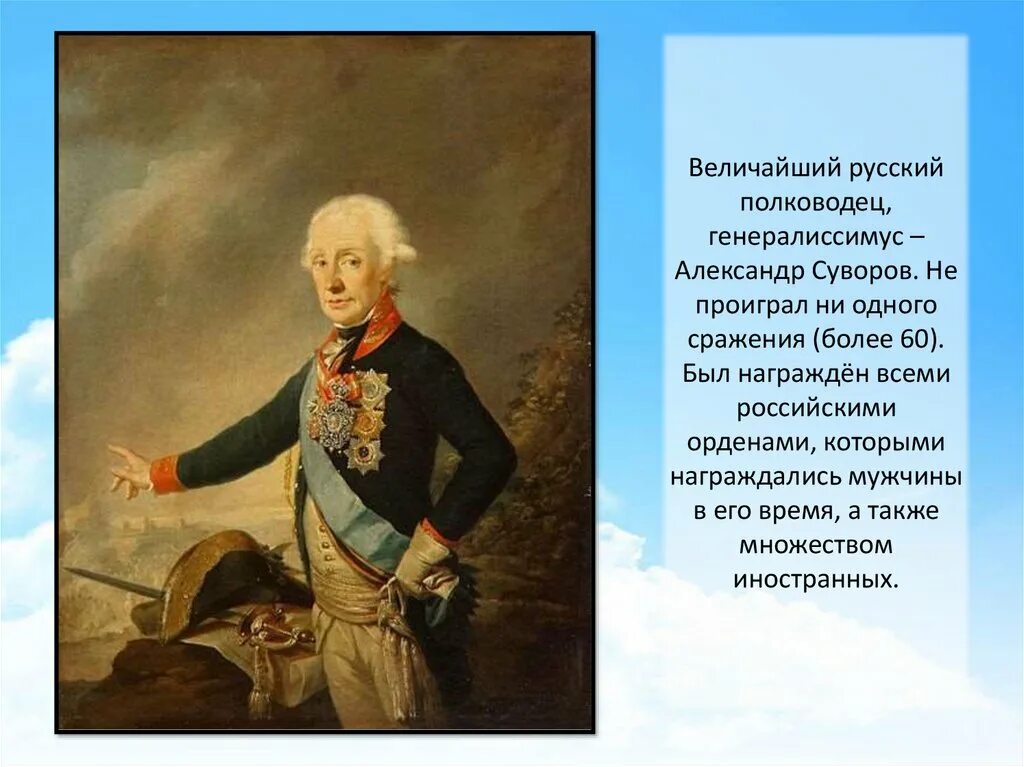 Величайший русский полководец, генералиссимус – Александр Суворов. Не проиграл ни одного сражения (более 60). Был награждён всеми российскими орденами, которыми награждались мужчины в его время, а также множеством иностранных.